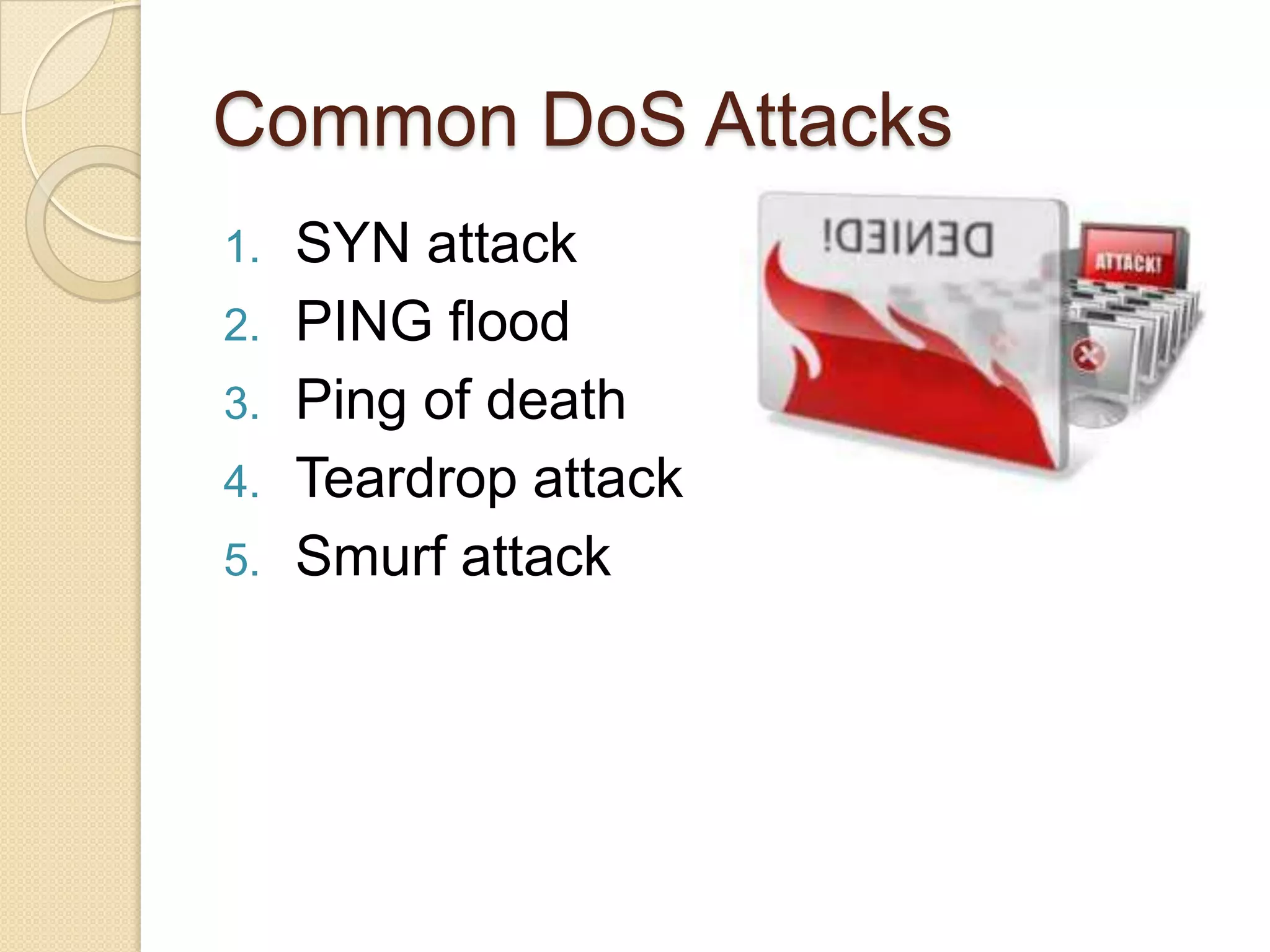 Common DoS Attacks

1. SYN attack
2. PING flood
3. Ping of death
4. Teardrop attack
5. Smurf attack

DENIED!

ATTACK!